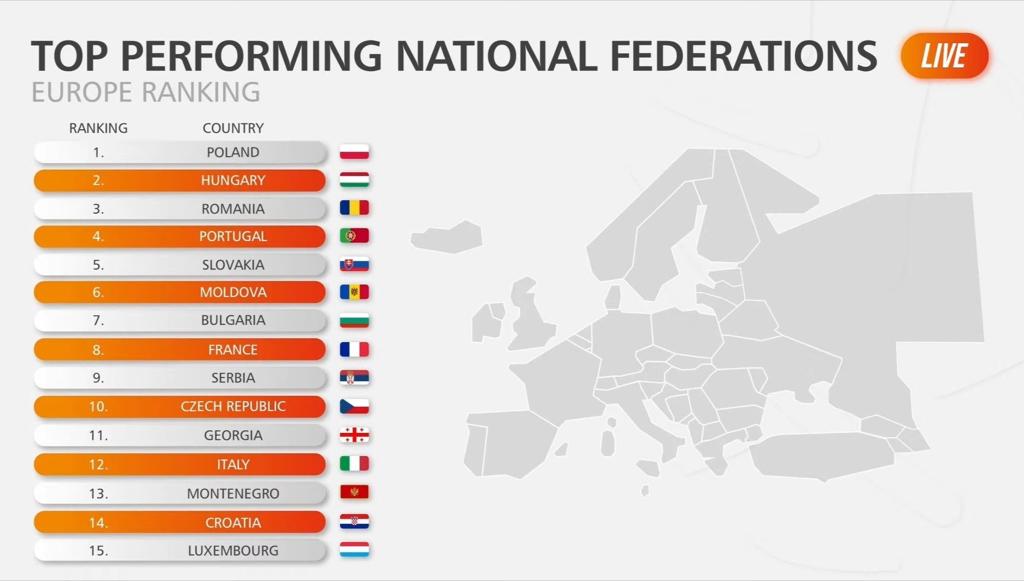 TOP PERFORMING NATIONAL FEDERATIONS LIVE
EUROPE RANKING

| RANKING | COUNTRY |
|---|---|
| 1. | POLAND |
| 2. | HUNGARY |
| 3. | ROMANIA |
| 4. | PORTUGAL |
| 5. | SLOVAKIA |
| 6. | MOLDOVA |
| 7. | BULGARIA |
| 8. | FRANCE |
| 9. | SERBIA |
| 10. | CZECH REPUBLIC |
| 11. | GEORGIA |
| 12. | ITALY |
| 13. | MONTENEGRO |
| 14. | CROATIA |
| 15. | LUXEMBOURG |